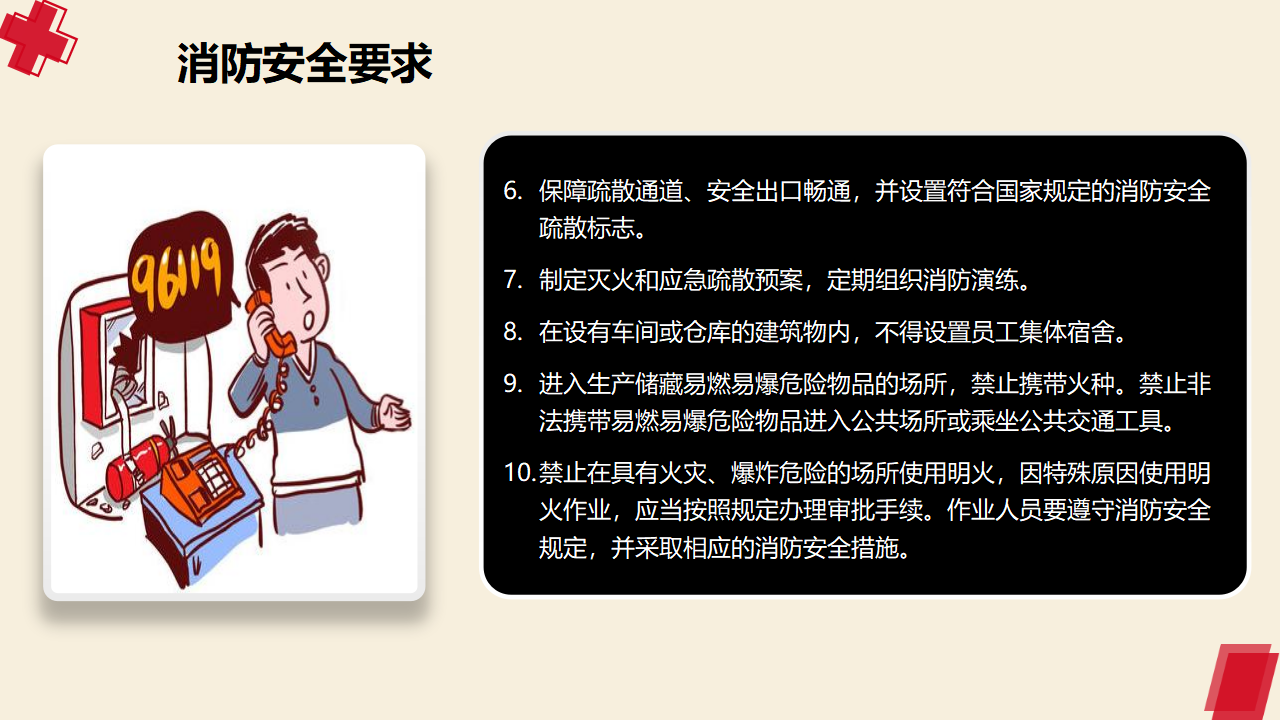 消防安全要求

96119

6. 保障疏散通道、安全出口畅通，并设置符合国家规定的消防安全疏散标志。

7. 制定灭火和应急疏散预案，定期组织消防演练。

8. 在设有车间或仓库的建筑物内，不得设置员工集体宿舍。

9. 进入生产储藏易燃易爆危险物品的场所，禁止携带火种。禁止非法携带易燃易爆危险物品进入公共场所或乘坐公共交通工具。

10. 禁止在具有火灾、爆炸危险的场所使用明火，因特殊原因使用明火作业，应当按照规定办理审批手续。作业人员要遵守消防安全规定，并采取相应的消防安全措施。